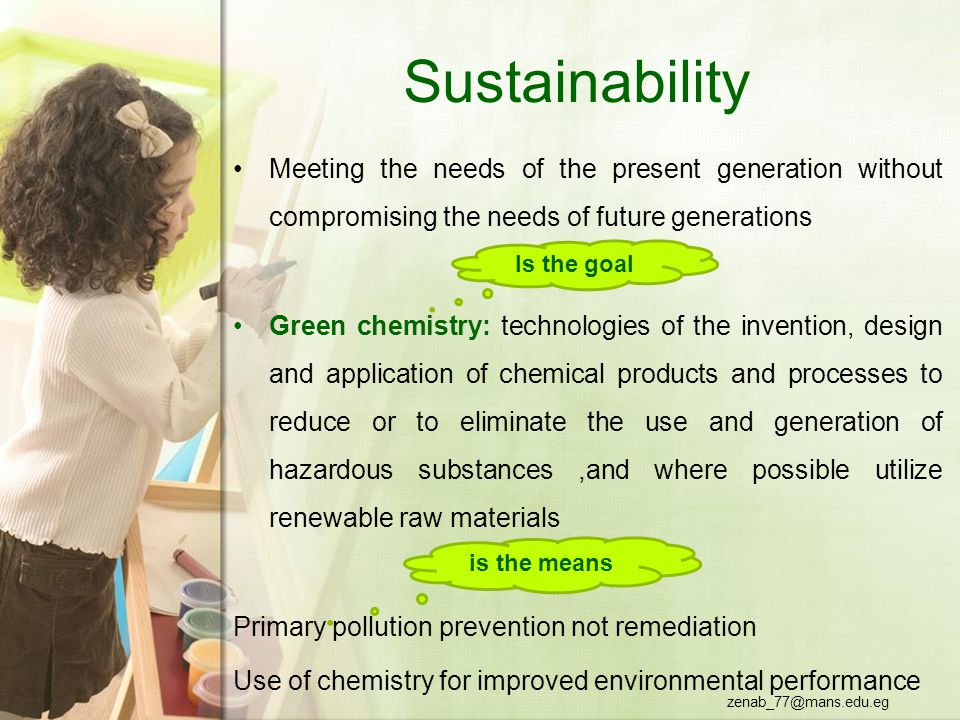 Sustainability

• Meeting the needs of the present generation without compromising the needs of future generations

Is the goal

• Green chemistry: technologies of the invention, design and application of chemical products and processes to reduce or to eliminate the use and generation of hazardous substances ,and where possible utilize renewable raw materials

is the means

Primary pollution prevention not remediation

Use of chemistry for improved environmental performance

zenab_77@mans.edu.eg